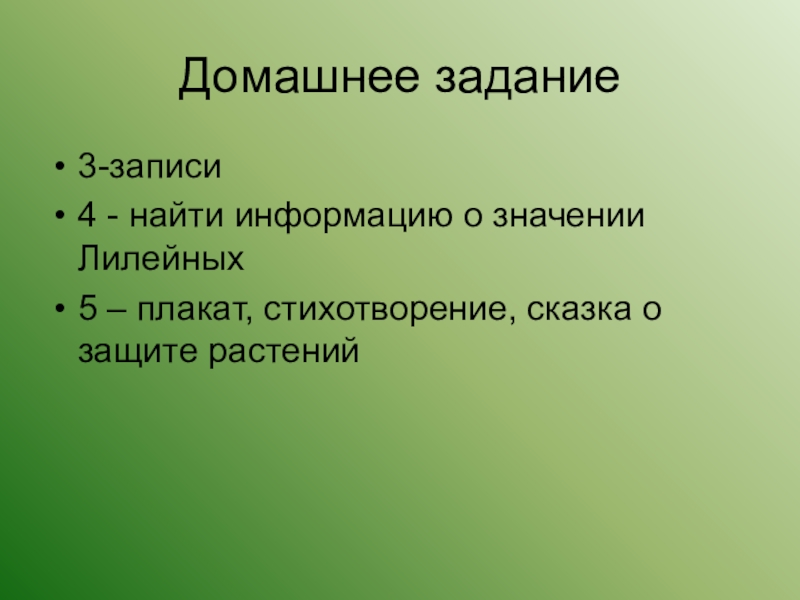 Домашнее задание

• 3-записи
• 4 - найти информацию о значении Лилейных
• 5 – плакат, стихотворение, сказка о защите растений